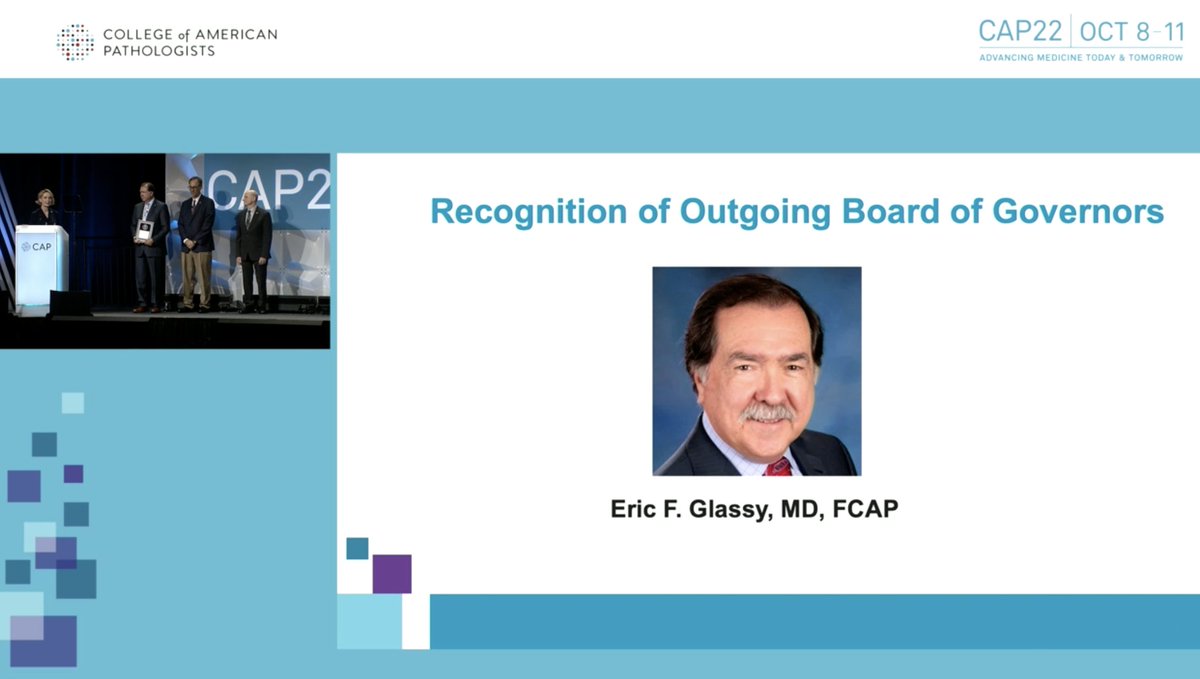 COLLEGE of AMERICAN PATHOLOGISTS

CAP22 | OCT 8–11
ADVANCING MEDICINE TODAY & TOMORROW

CAP

CAP2

Recognition of Outgoing Board of Governors

Eric F. Glassy, MD, FCAP